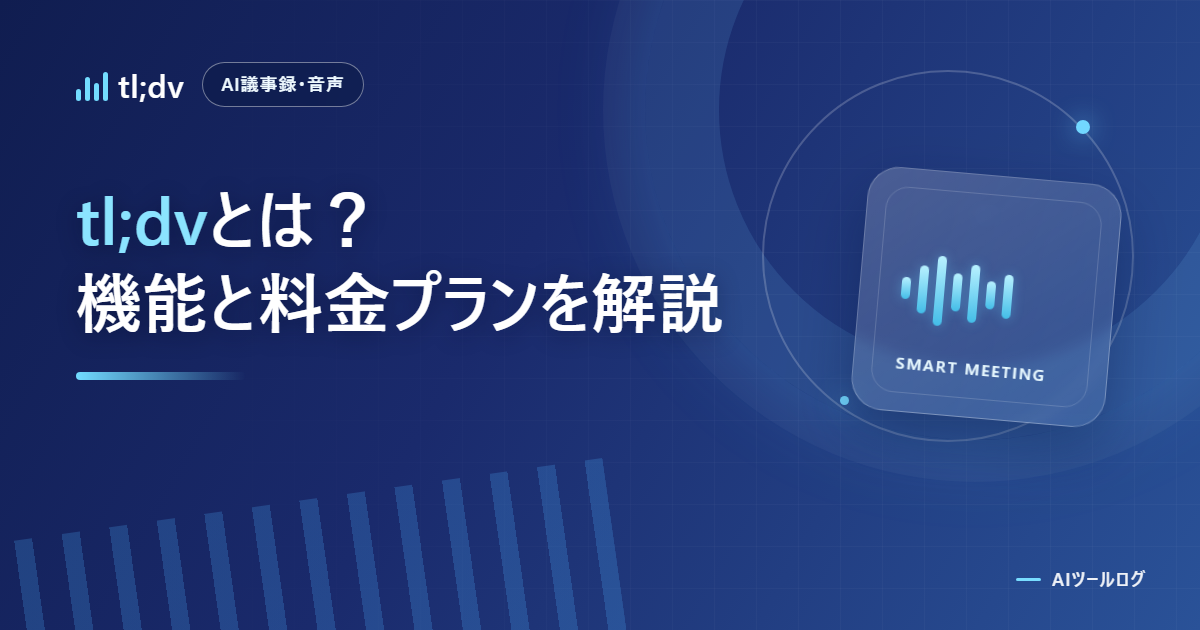 tl;dv

AI議事録・音声

tl;dvとは？
機能と料金プランを解説

SMART MEETING

AIツールログ